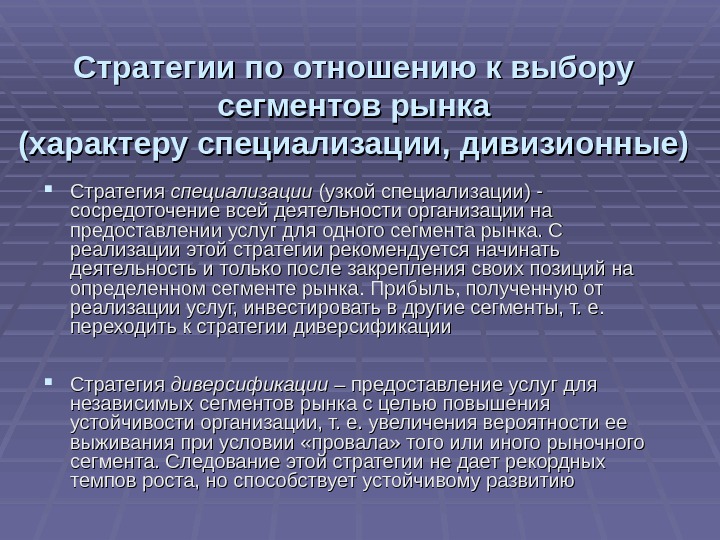 Стратегии по отношению к выбору сегментов рынка (характеру специализации, дивизионные)

Стратегия специализации (узкой специализации) - сосредоточение всей деятельности организации на предоставлении услуг для одного сегмента рынка. С реализации этой стратегии рекомендуется начинать деятельность и только после закрепления своих позиций на определенном сегменте рынка. Прибыль, полученную от реализации услуг, инвестировать в другие сегменты, т. е. переходить к стратегии диверсификации

Стратегия диверсификации – предоставление услуг для независимых сегментов рынка с целью повышения устойчивости организации, т. е. увеличения вероятности ее выживания при условии «провала» того или иного рыночного сегмента. Следование этой стратегии не дает рекордных темпов роста, но способствует устойчивому развитию